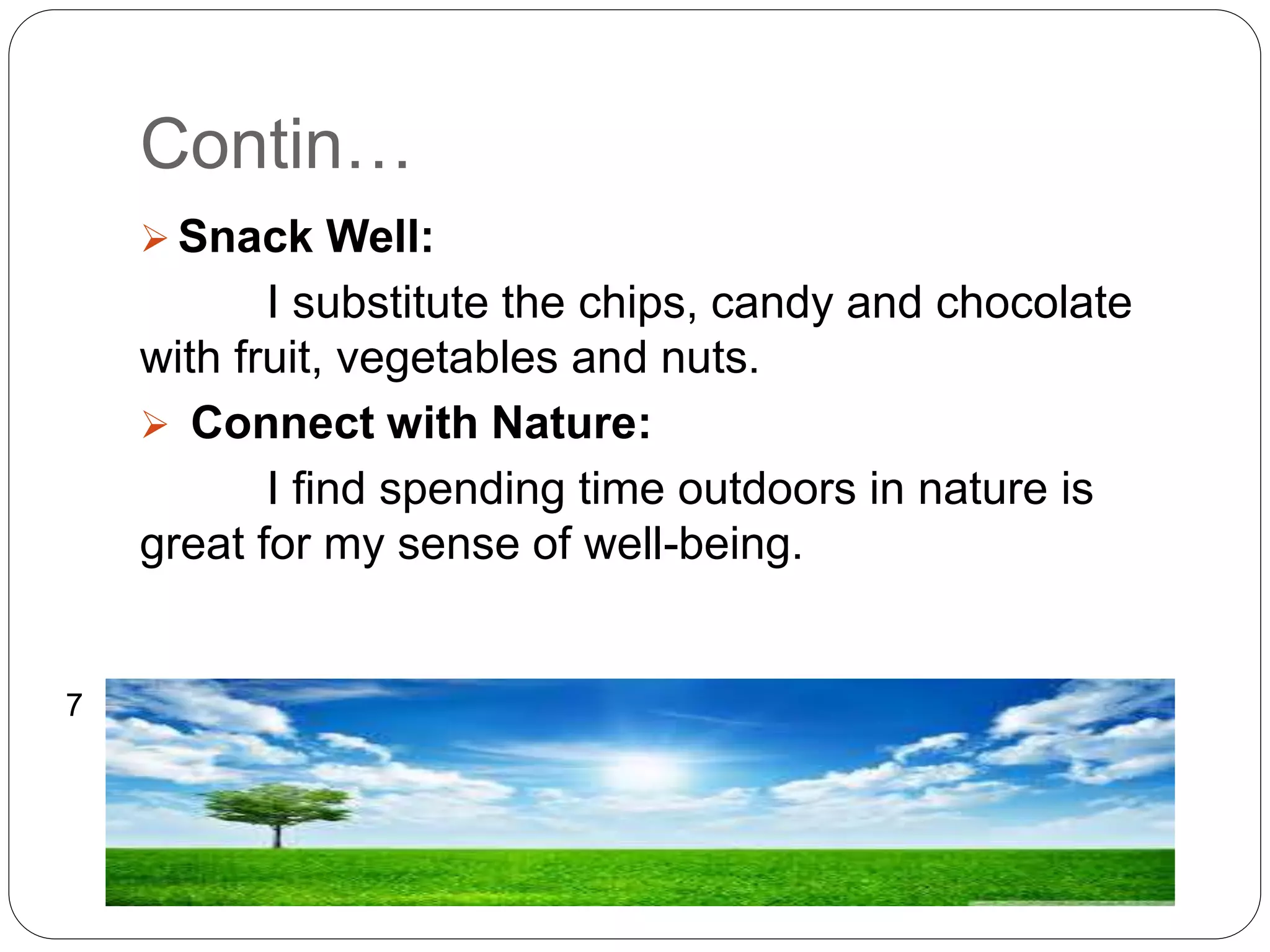 Contin…

➢ Snack Well:

I substitute the chips, candy and chocolate with fruit, vegetables and nuts.

➢ Connect with Nature:

I find spending time outdoors in nature is great for my sense of well-being.

7